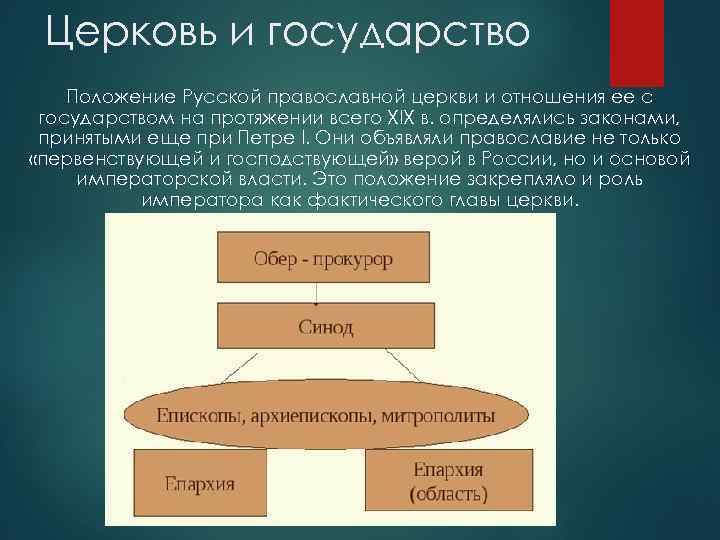 Церковь и государство

Положение Русской православной церкви и отношения ее с государством на протяжении всего XIX в. определялись законами, принятыми еще при Петре I. Они объявляли православие не только «первенствующей и господствующей» верой в России, но и основой императорской власти. Это положение закрепляло и роль императора как фактического главы церкви.

Обер - прокурор

Синод

Епископы, архиепископы, митрополиты

Епархия

Епархия (область)